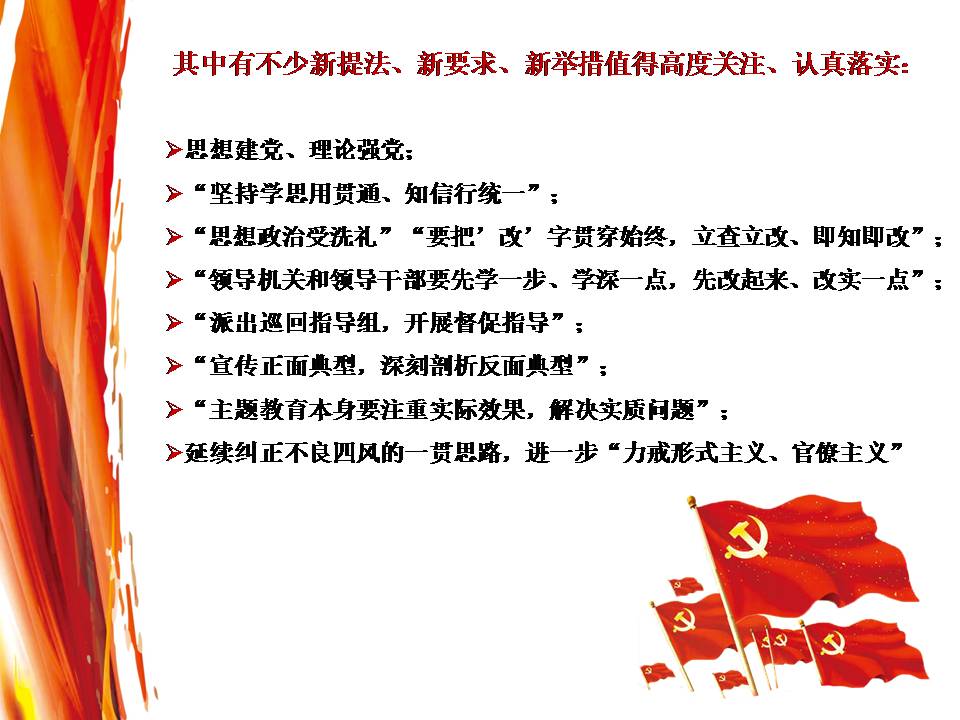 其中有不少新提法、新要求、新举措值得高度关注、认真落实:

➢思想建党、理论强党;
➢“坚持学思用贯通、知信行统一”;
➢“思想政治受洗礼”“要把’改’字贯穿始终，立查立改、即知即改”;
➢“领导机关和领导干部要先学一步、学深一点，先改起来、改实一点”;
➢“派出巡回指导组，开展督促指导”;
➢“宣传正面典型，深刻剖析反面典型”;
➢“主题教育本身要注重实际效果，解决实质问题”;
➢延续纠正不良四风的一贯思路，进一步“力戒形式主义、官僚主义”